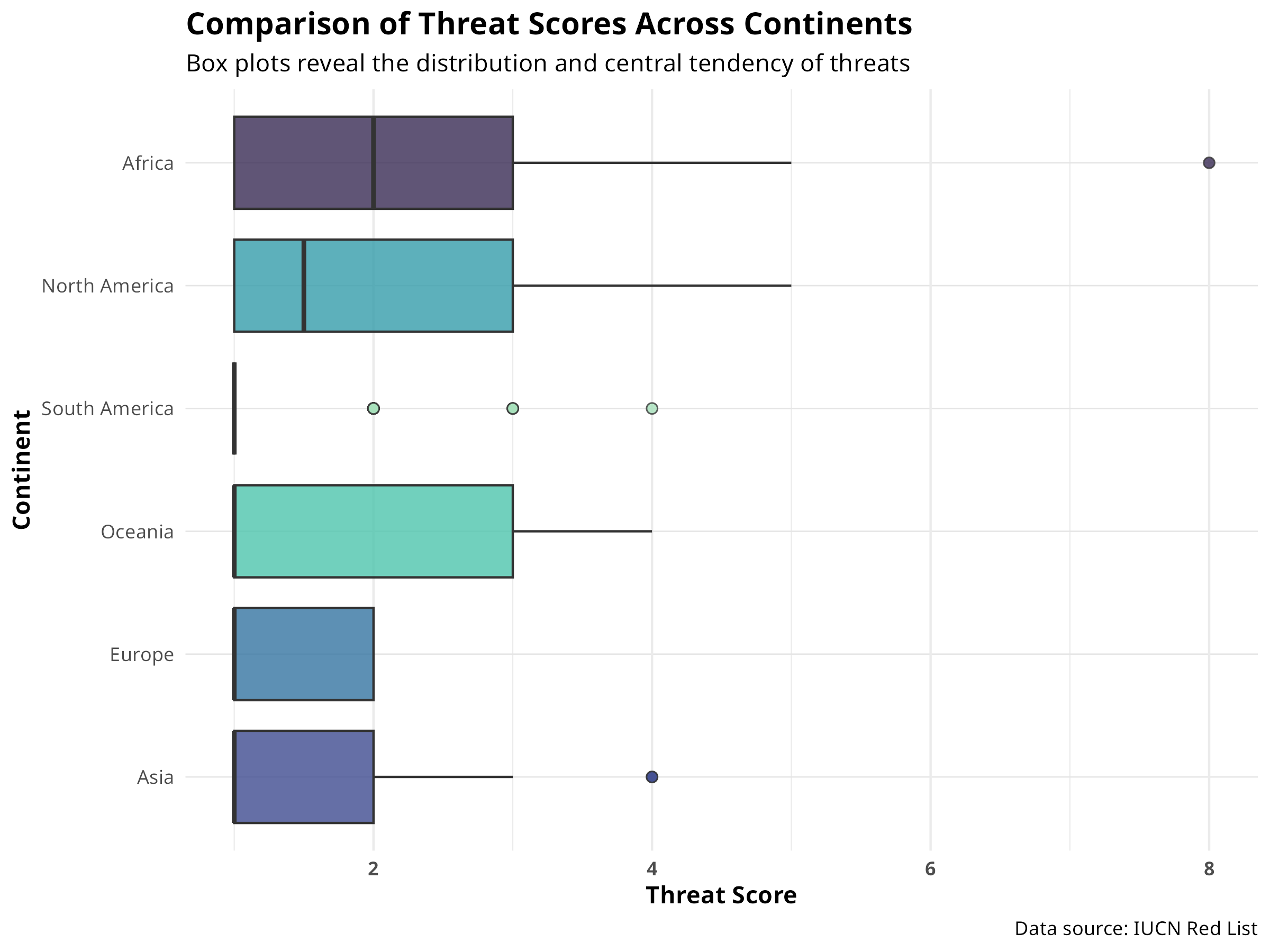 Comparison of Threat Scores Across Continents

Box plots reveal the distribution and central tendency of threats

Continent

Africa
North America
South America
Oceania
Europe
Asia

2
4
6
8

Threat Score

Data source: IUCN Red List